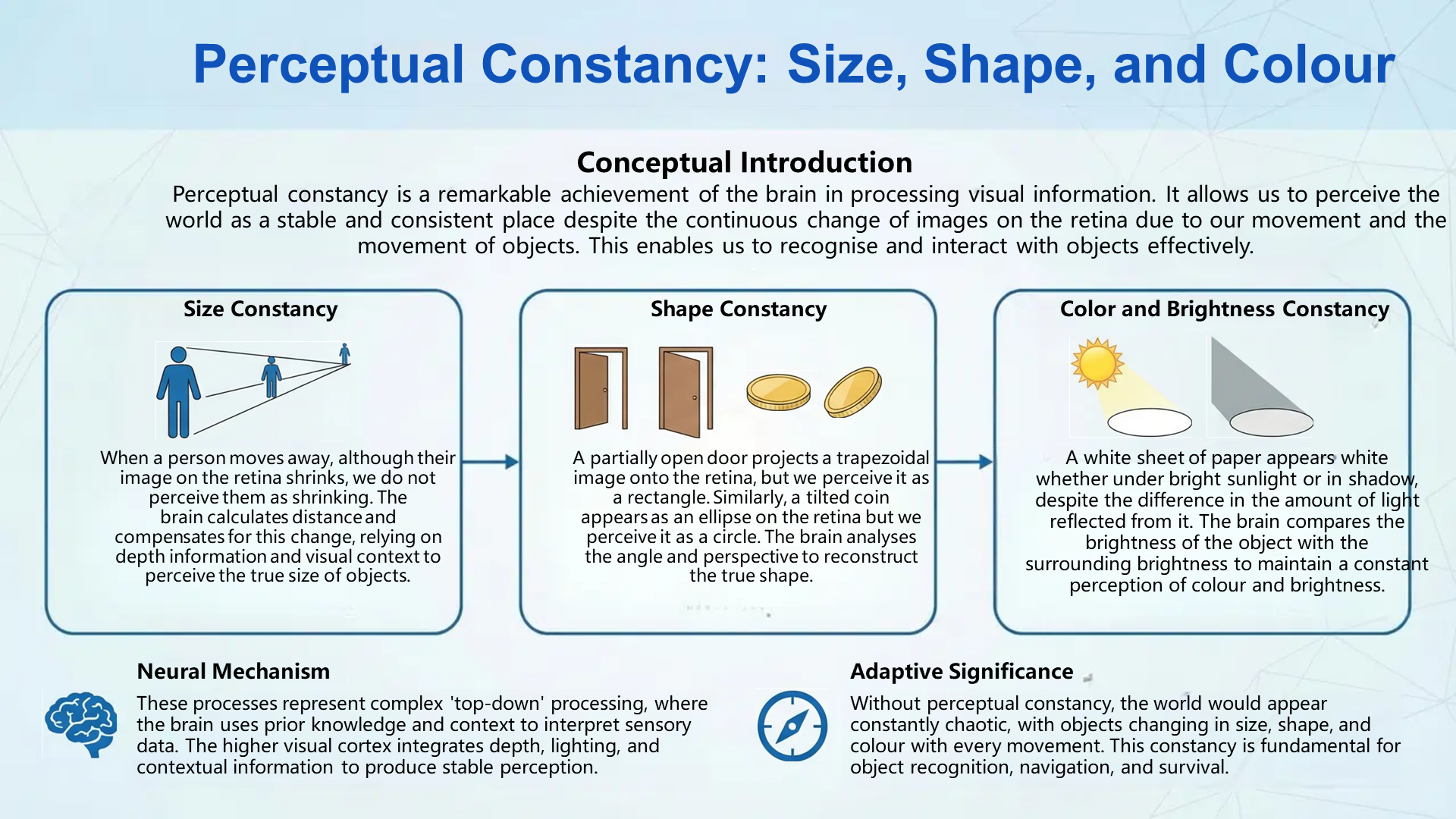 Perceptual Constancy: Size, Shape, and Colour

Conceptual Introduction

Perceptual constancy is a remarkable achievement of the brain in processing visual information. It allows us to perceive the world as a stable and consistent place despite the continuous change of images on the retina due to our movement and the movement of objects. This enables us to recognise and interact with objects effectively.

Size Constancy

When a person moves away, although their image on the retina shrinks, we do not perceive them as shrinking. The brain calculates distance and compensates for this change, relying on depth information and visual context to perceive the true size of objects.

Shape Constancy

A partially open door projects a trapezoidal image onto the retina, but we perceive it as a rectangle. Similarly, a tilted coin appears as an ellipse on the retina but we perceive it as a circle. The brain analyses the angle and perspective to reconstruct the true shape.

Color and Brightness Constancy

A white sheet of paper appears white whether under bright sunlight or in shadow, despite the difference in the amount of light reflected from it. The brain compares the brightness of the object with the surrounding brightness to maintain a constant perception of colour and brightness.

Neural Mechanism

These processes represent complex 'top-down' processing, where the brain uses prior knowledge and context to interpret sensory data. The higher visual cortex integrates depth, lighting, and contextual information to produce stable perception.

Adaptive Significance

Without perceptual constancy, the world would appear constantly chaotic, with objects changing in size, shape, and colour with every movement. This constancy is fundamental for object recognition, navigation, and survival.